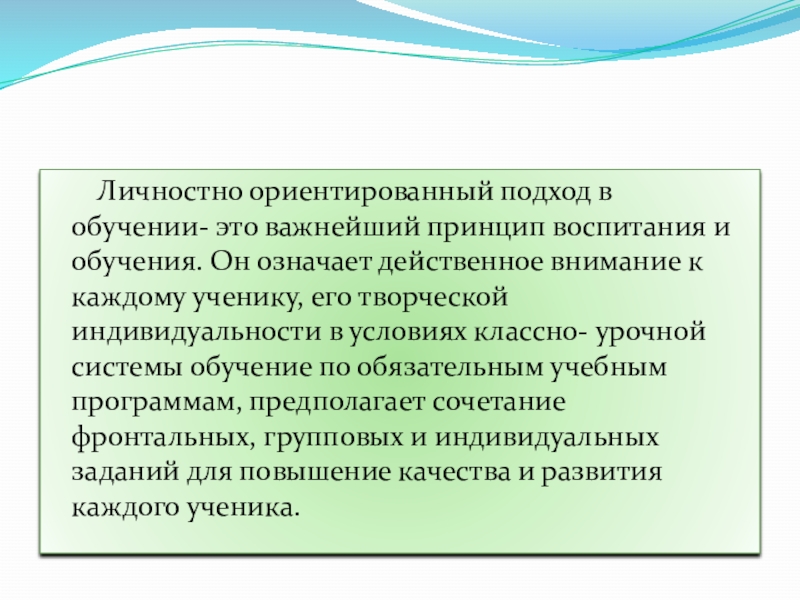 Личностно ориентированный подход в обучении- это важнейший принцип воспитания и обучения. Он означает действенное внимание к каждому ученику, его творческой индивидуальности в условиях классно- урочной системы обучение по обязательным учебным программам, предполагает сочетание фронтальных, групповых и индивидуальных заданий для повышение качества и развития каждого ученика.